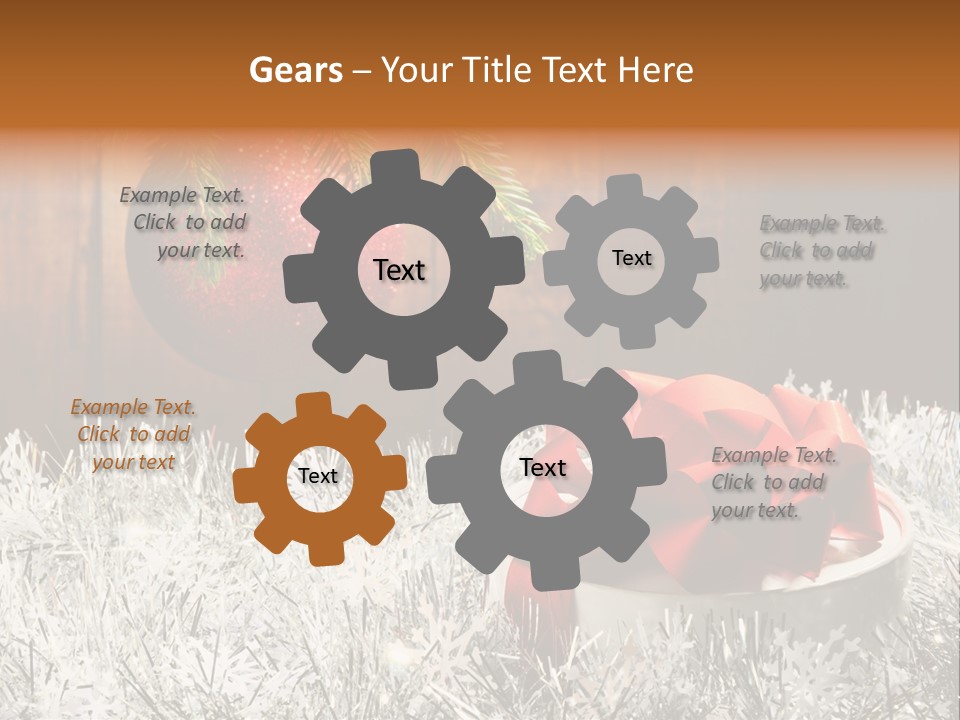 Gears – Your Title Text Here

Example Text. Click to add your text.

Text

Text

Example Text. Click to add your text.

Example Text. Click to add your text

Text

Text

Example Text. Click to add your text.